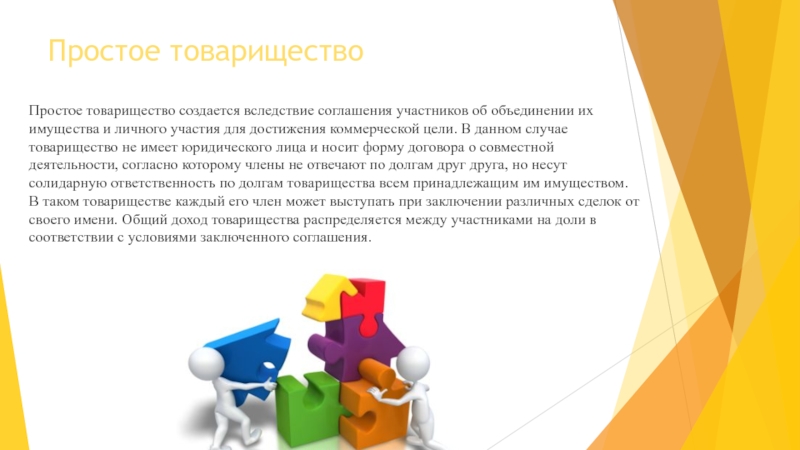 Простое товарищество

Простое товарищество создается вследствие соглашения участников об объединении их имущества и личного участия для достижения коммерческой цели. В данном случае товарищество не имеет юридического лица и носит форму договора о совместной деятельности, согласно которому члены не отвечают по долгам друг друга, но несут солидарную ответственность по долгам товарищества всем принадлежащим им имуществом. В таком товариществе каждый его член может выступать при заключении различных сделок от своего имени. Общий доход товарищества распределяется между участниками на доли в соответствии с условиями заключенного соглашения.